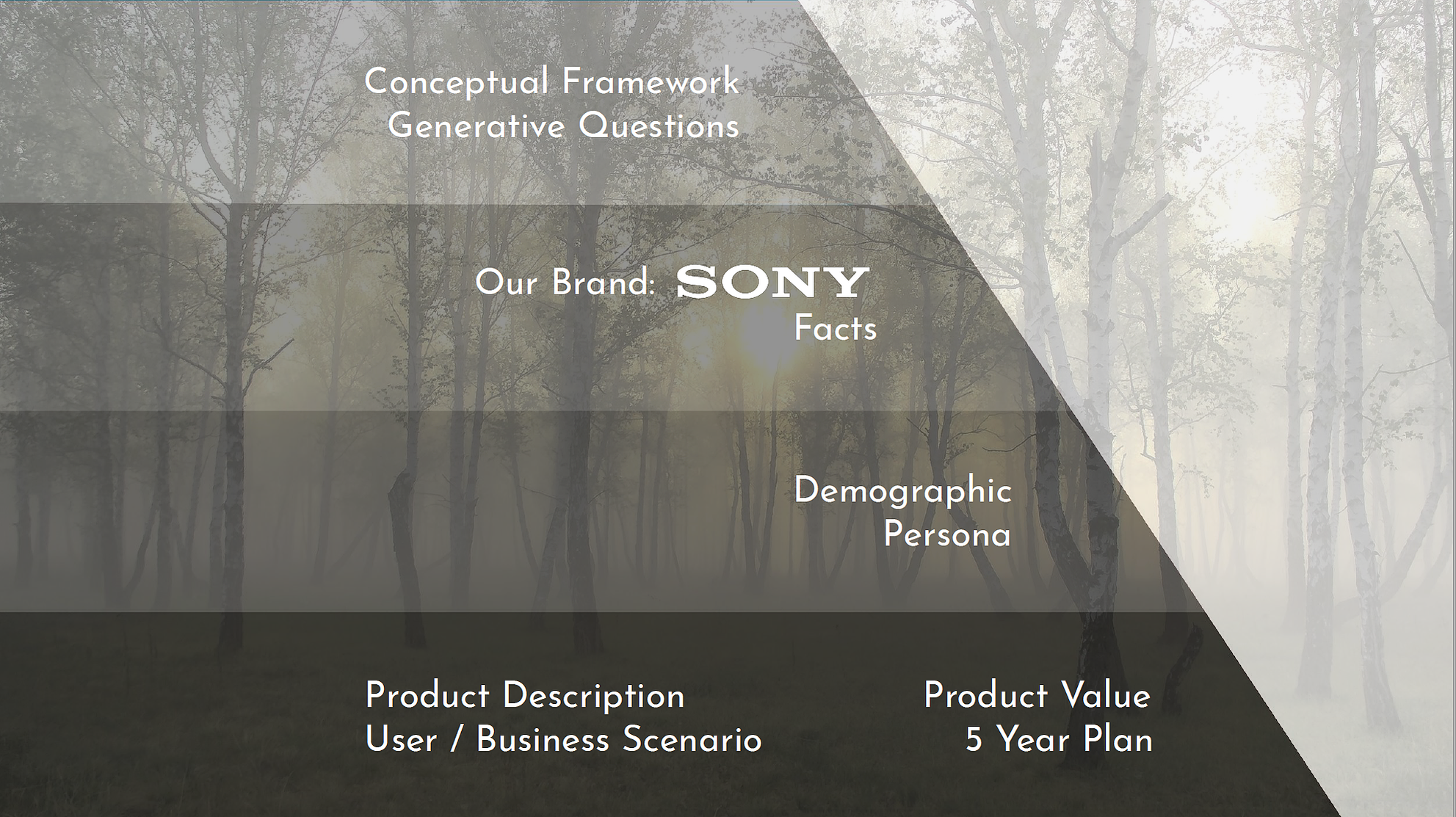 Conceptual Framework
Generative Questions

Our Brand: SONY
Facts

Demographic
Persona

Product Description
User / Business Scenario

Product Value
5 Year Plan